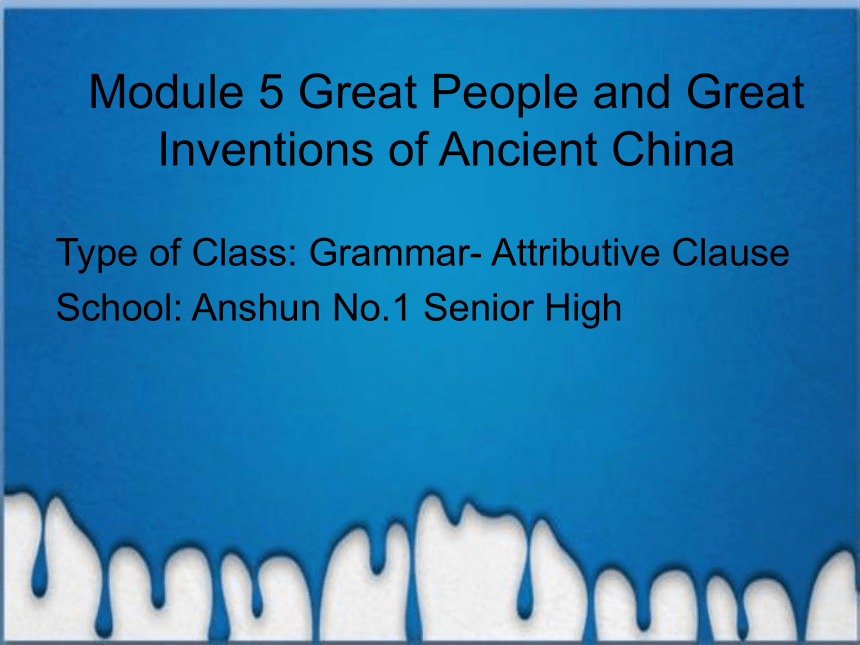 Module 5 Great People and Great Inventions of Ancient China

Type of Class: Grammar- Attributive Clause
School: Anshun No.1 Senior High